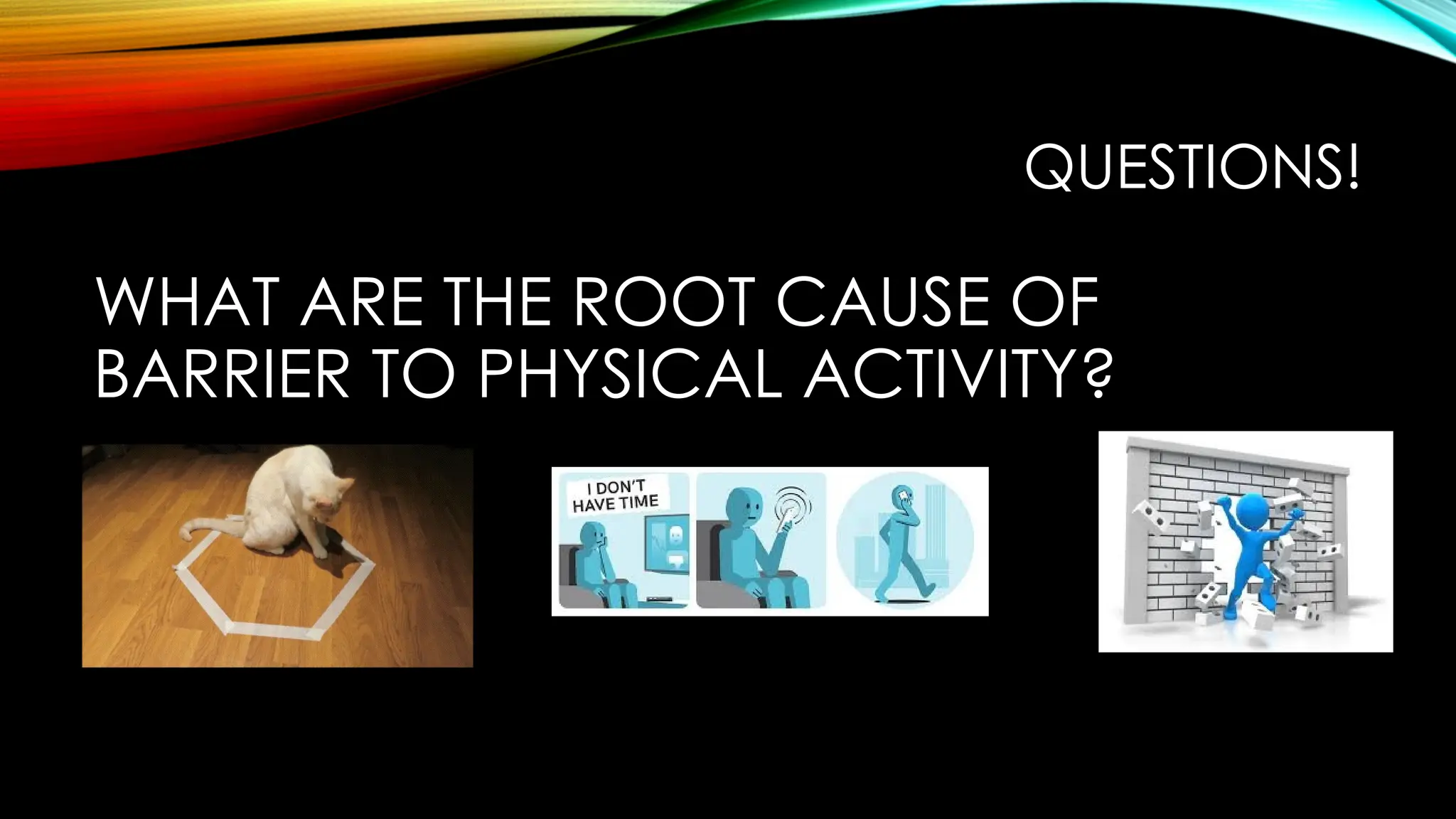 QUESTIONS!

WHAT ARE THE ROOT CAUSE OF BARRIER TO PHYSICAL ACTIVITY?

I DON'T HAVE TIME